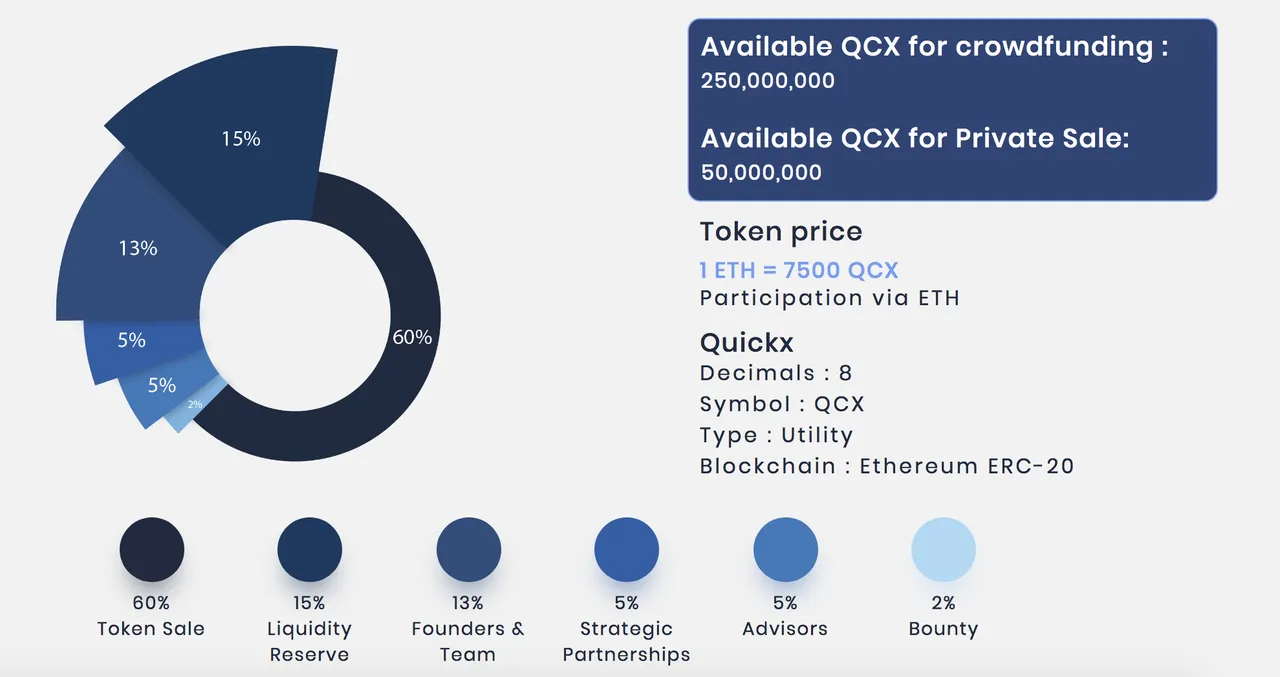 15%

13%

5%

5%

2%

60%

Available QCX for crowdfunding :
250,000,000

Available QCX for Private Sale:
50,000,000

Token price
1 ETH = 7500 QCX
Participation via ETH

Quickx
Decimals : 8
Symbol : QCX
Type : Utility
Blockchain : Ethereum ERC-20

60%
Token Sale

15%
Liquidity Reserve

13%
Founders & Team

5%
Strategic Partnerships

5%
Advisors

2%
Bounty